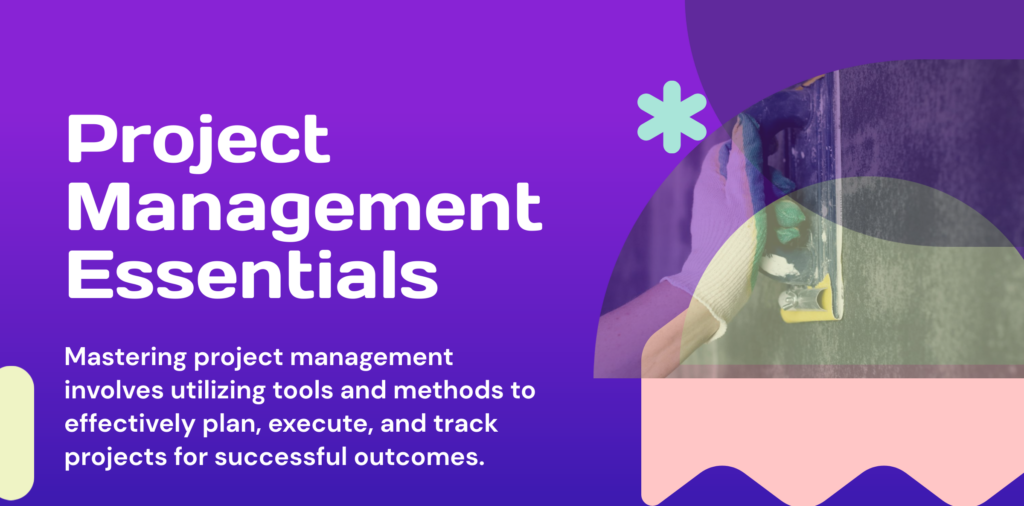 Project Management Essentials

Mastering project management involves utilizing tools and methods to effectively plan, execute, and track projects for successful outcomes.